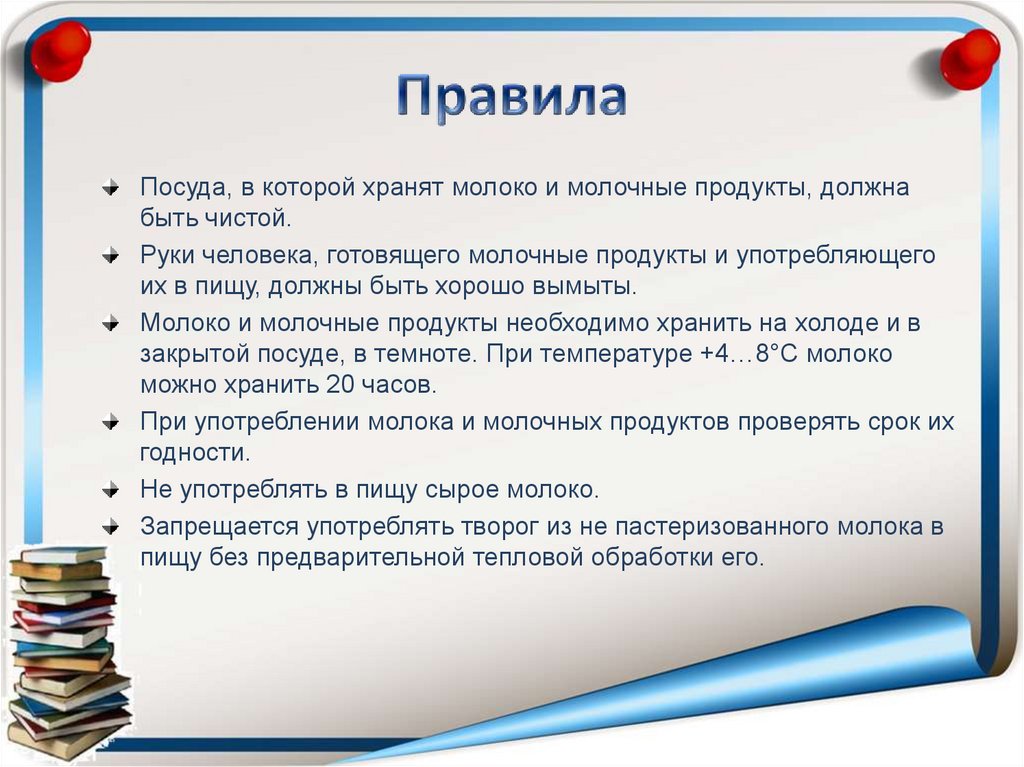 Правила

Посуда, в которой хранят молоко и молочные продукты, должна быть чистой.

Руки человека, готовящего молочные продукты и употребляющего их в пищу, должны быть хорошо вымыты.

Молоко и молочные продукты необходимо хранить на холоде и в закрытой посуде, в темноте. При температуре +4…8°С молоко можно хранить 20 часов.

При употреблении молока и молочных продуктов проверять срок их годности.

Не употреблять в пищу сырое молоко.

Запрещается употреблять творог из не пастеризованного молока в пищу без предварительной тепловой обработки его.